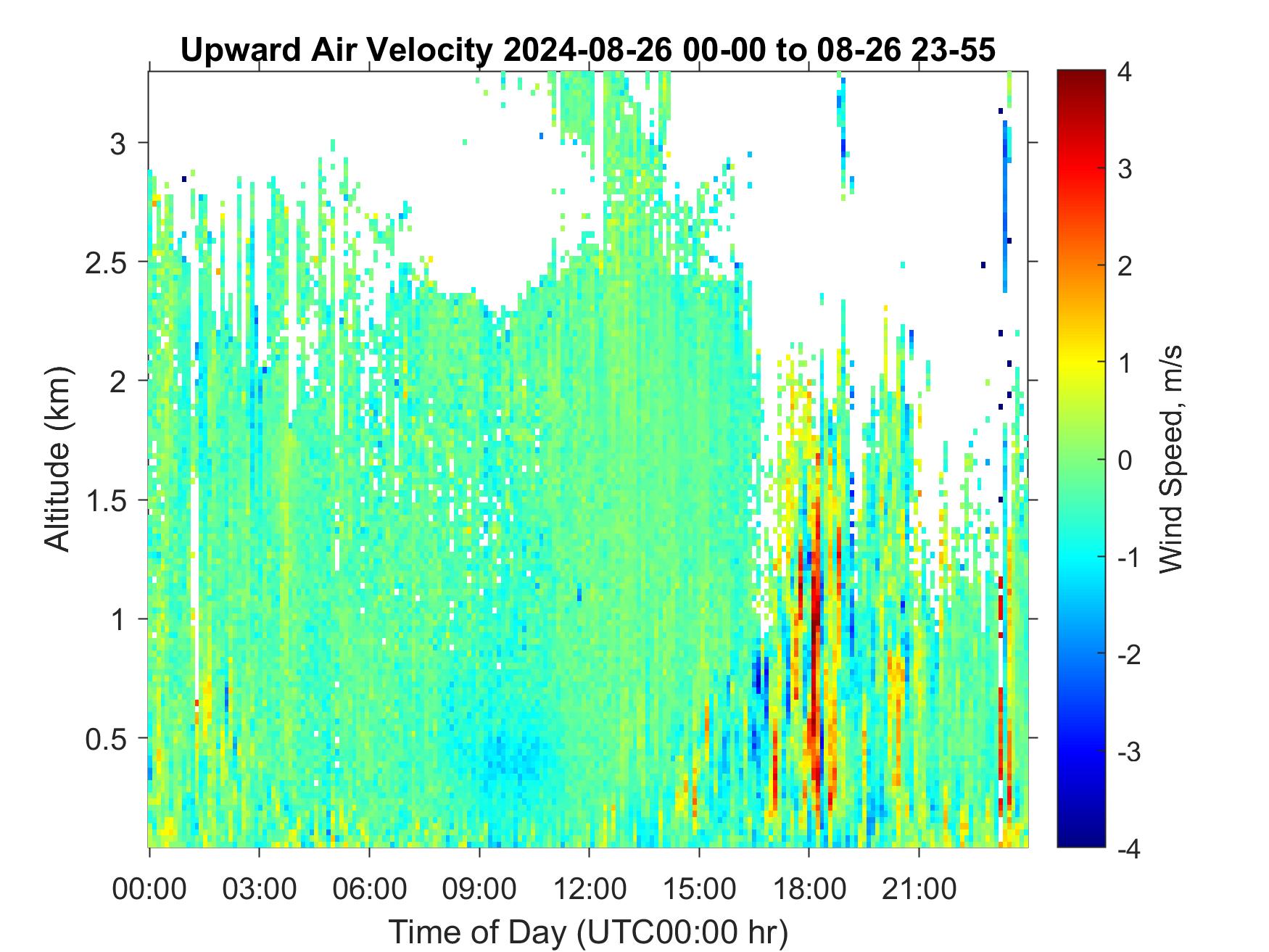 Upward Air Velocity 2024-08-26 00-00 to 08-26 23-55

Altitude (km)

3
2.5
2
1.5
1
0.5

00:00 03:00 06:00 09:00 12:00 15:00 18:00 21:00

Time of Day (UTC00:00 hr)

4
3
2
1
0
-1
-2
-3
-4

Wind Speed, m/s